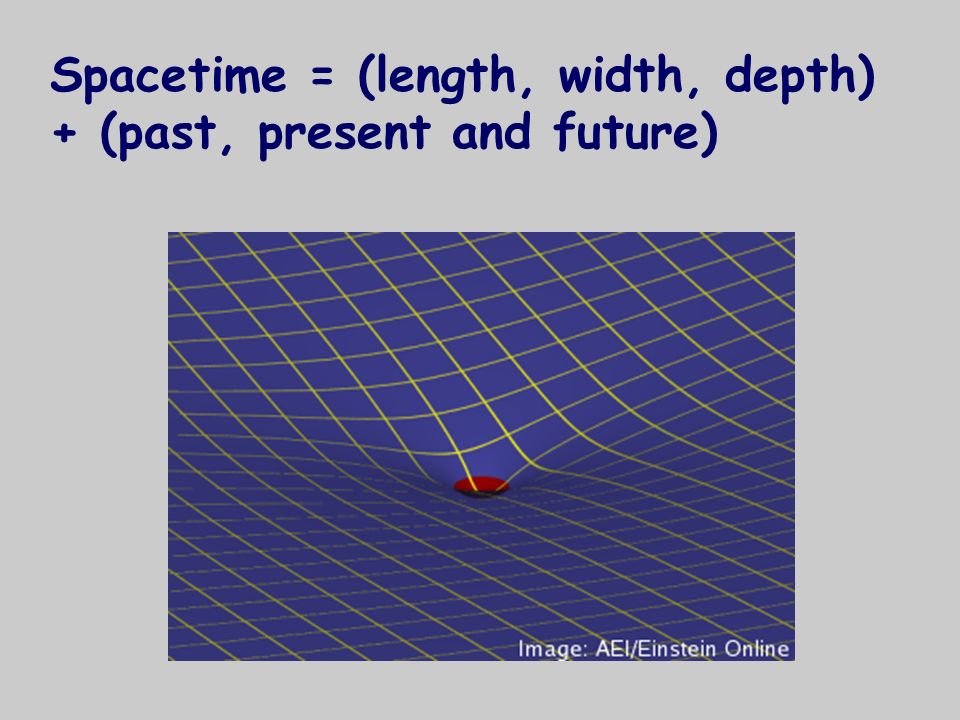 Spacetime = (length, width, depth) + (past, present and future)

Image: AEI/Einstein Online